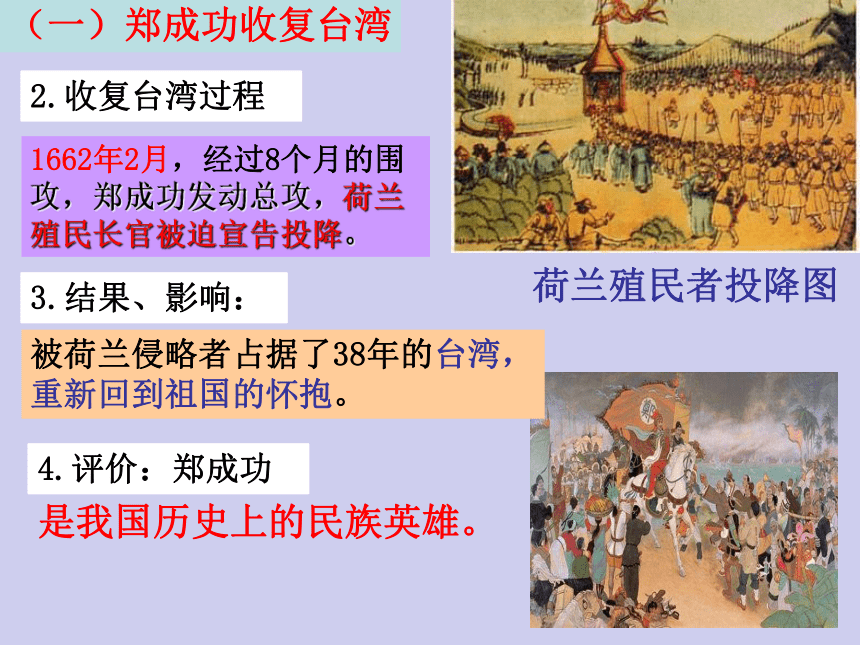 （一）郑成功收复台湾

2.收复台湾过程

1662年2月，经过8个月的围攻，郑成功发动总攻，荷兰殖民长官被迫宣告投降。

荷兰殖民者投降图

3.结果、影响：

被荷兰侵略者占据了38年的台湾，重新回到祖国的怀抱。

4.评价：郑成功

是我国历史上的民族英雄。